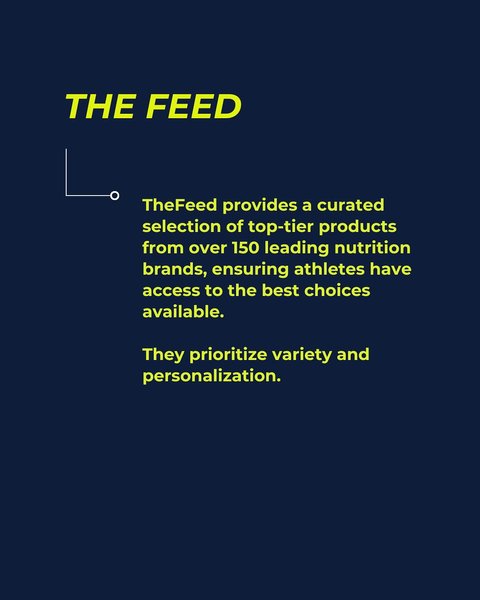 THE FEED

TheFeed provides a curated selection of top-tier products from over 150 leading nutrition brands, ensuring athletes have access to the best choices available.

They prioritize variety and personalization.